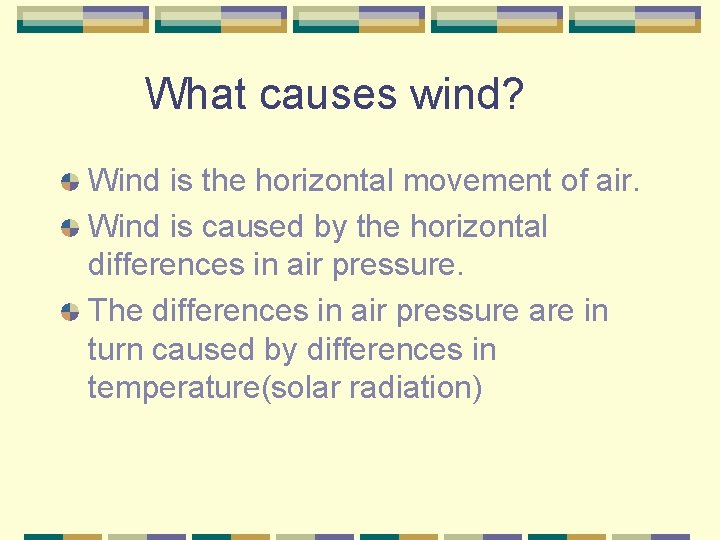 What causes wind?

Wind is the horizontal movement of air.

Wind is caused by the horizontal differences in air pressure.

The differences in air pressure are in turn caused by differences in temperature(solar radiation)